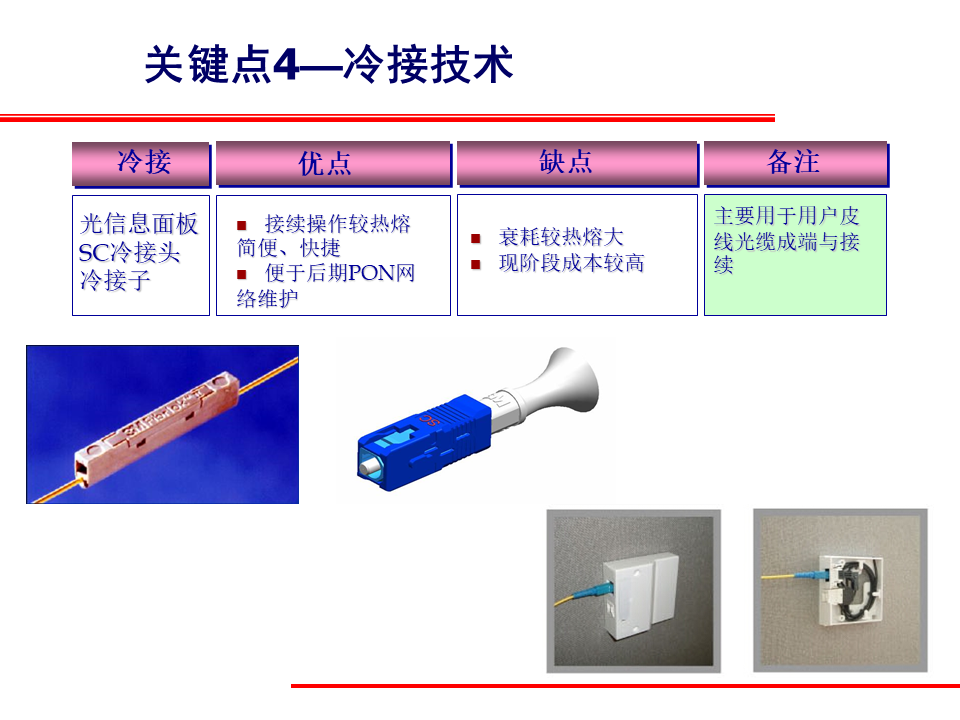 关键点4—冷接技术

| 冷接 | 优点 | 缺点 | 备注 |
|---|---|---|---|
| 光信息面板 SC冷接头 冷接子 | ■ 接续操作较热熔简便、快捷 ■ 便于后期PON网络维护 | ■ 衰耗较热熔大 ■ 现阶段成本较高 | 主要用于用户皮线光缆成端与接续 |

SC